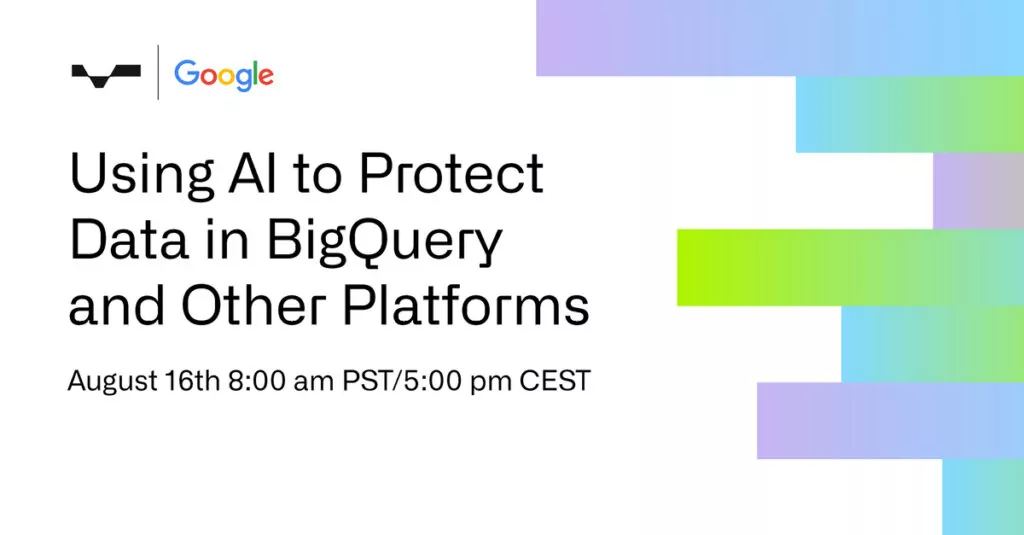 Google

Using AI to Protect Data in BigQuery and Other Platforms

August 16th 8:00 am PST/5:00 pm CEST